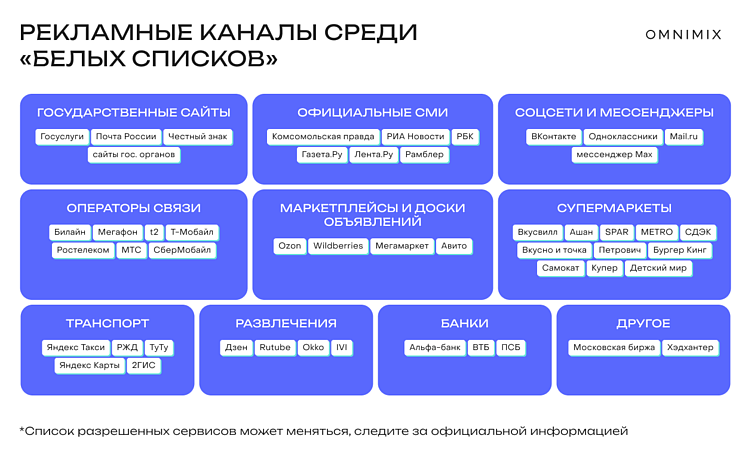 РЕКЛАМНЫЕ КАНАЛЫ СРЕДИ «БЕЛЫХ СПИСКОВ»

OMNIMIX

ГОСУДАРСТВЕННЫЕ САЙТЫ
Госуслуги
Почта России
Честный знак
сайты гос. органов

ОФИЦИАЛЬНЫЕ СМИ
Комсомольская правда
РИА Новости
РБК
Газета.Ру
Лента.Ру
Рамблер

СОЦСЕТИ И МЕССЕНДЖЕРЫ
ВКонтакте
Одноклассники
Mail.ru
мессенджер Max

ОПЕРАТОРЫ СВЯЗИ
Билайн
Мегафон
t2
Т-Мобайл
Ростелеком
МТС
СберМобайл

МАРКЕТПЛЕЙСЫ И ДОСКИ ОБЪЯВЛЕНИЙ
Ozon
Wildberries
Мегамаркет
Авито

СУПЕРМАРКЕТЫ
Вкусвилл
Ашан
SPAR
METRO
СДЭК
Вкусно и точка
Петрович
Бургер Кинг
Самокат
Купер
Детский мир

ТРАНСПОРТ
Яндекс Такси
РЖД
ТуТу
Яндекс Карты
2ГИС

РАЗВЛЕЧЕНИЯ
Дзен
Rutube
Okko
IVI

БАНКИ
Альфа-банк
ВТБ
ПСБ

ДРУГОЕ
Московская биржа
Хэдхантер

*Список разрешенных сервисов может меняться, следите за официальной информацией